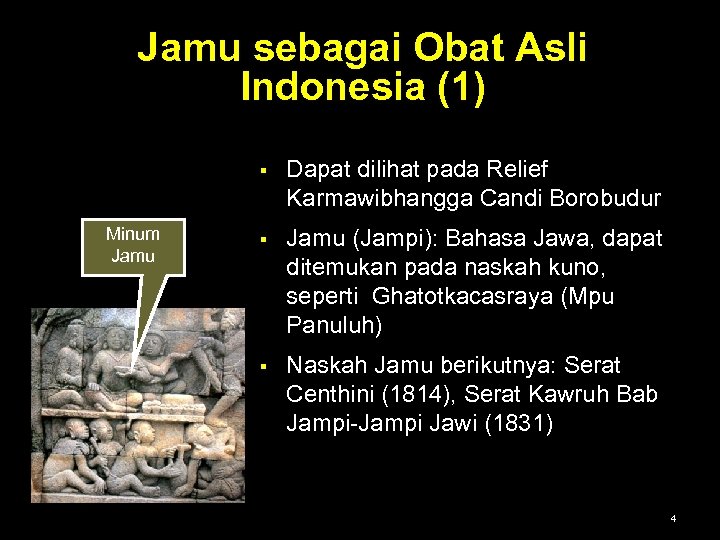 Jamu sebagai Obat Asli Indonesia (1)

Minum Jamu

▪ Dapat dilihat pada Relief Karmawibhangga Candi Borobudur

▪ Jamu (Jampi): Bahasa Jawa, dapat ditemukan pada naskah kuno, seperti Ghatotkacasraya (Mpu Panuluh)

▪ Naskah Jamu berikutnya: Serat Centhini (1814), Serat Kawruh Bab Jampi-Jampi Jawi (1831)

4